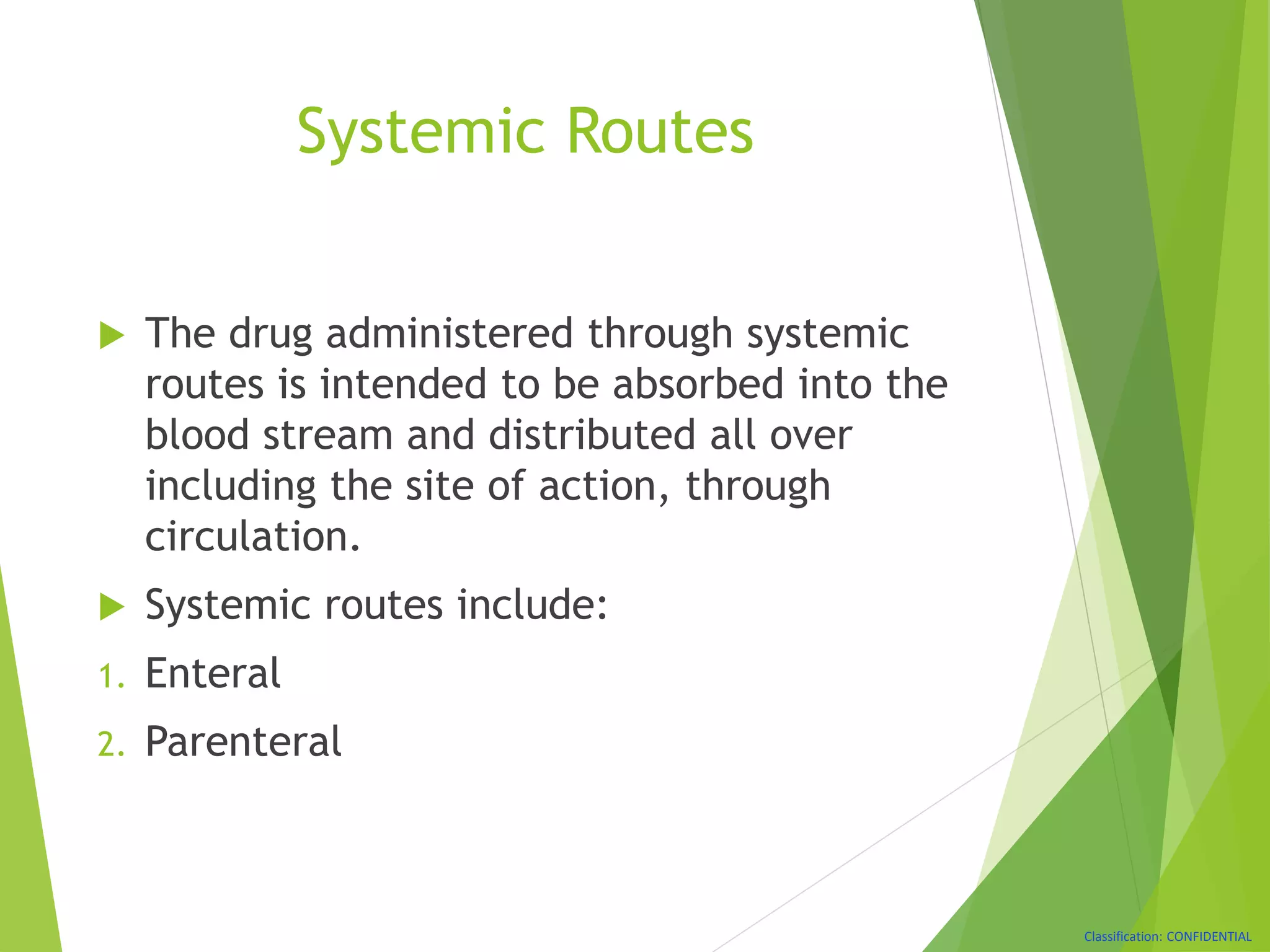 Systemic Routes

The drug administered through systemic routes is intended to be absorbed into the blood stream and distributed all over including the site of action, through circulation.

Systemic routes include:

1. Enteral
2. Parenteral

Classification: CONFIDENTIAL